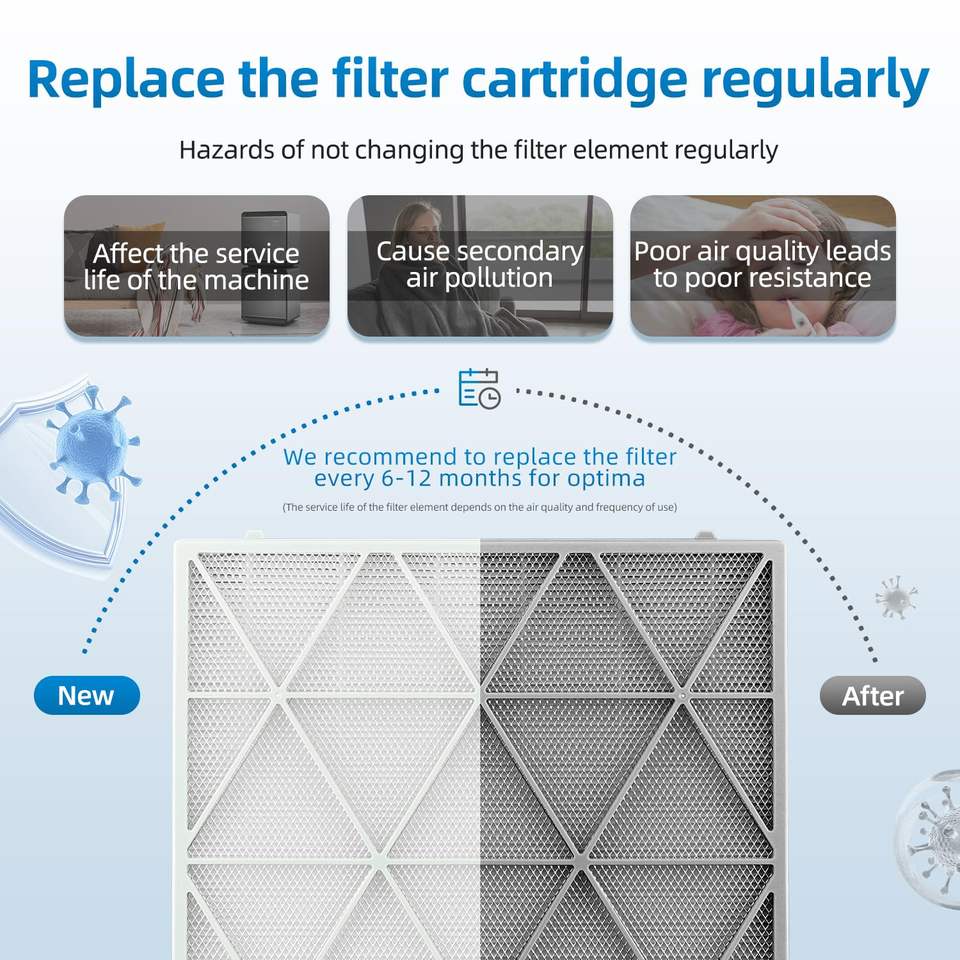 Replace the filter cartridge regularly

Hazards of not changing the filter element regularly

Affect the service life of the machine

Cause secondary air pollution

Poor air quality leads to poor resistance

We recommend to replace the filter every 6-12 months for optima

(The service life of the filter element depends on the air quality and frequency of use)

New

After